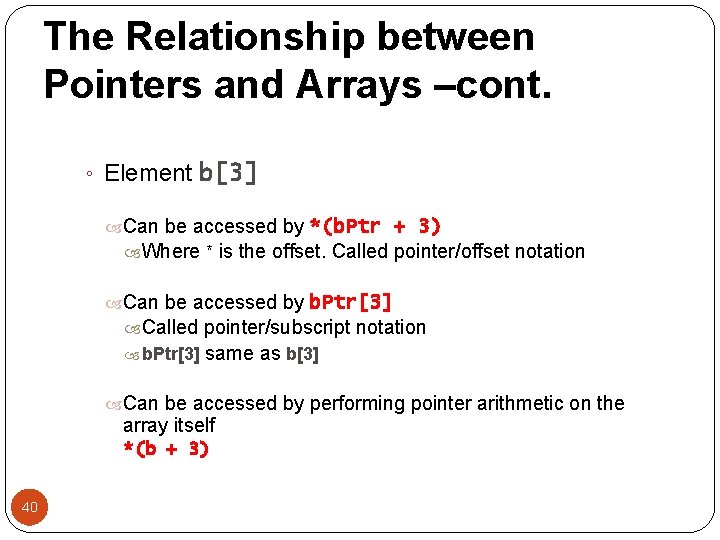 The Relationship between Pointers and Arrays –cont.

◦ Element b[3]

Can be accessed by *(bPtr + 3)

Where * is the offset. Called pointer/offset notation

Can be accessed by bPtr[3]

Called pointer/subscript notation

bPtr[3] same as b[3]

Can be accessed by performing pointer arithmetic on the array itself
*(b + 3)

40